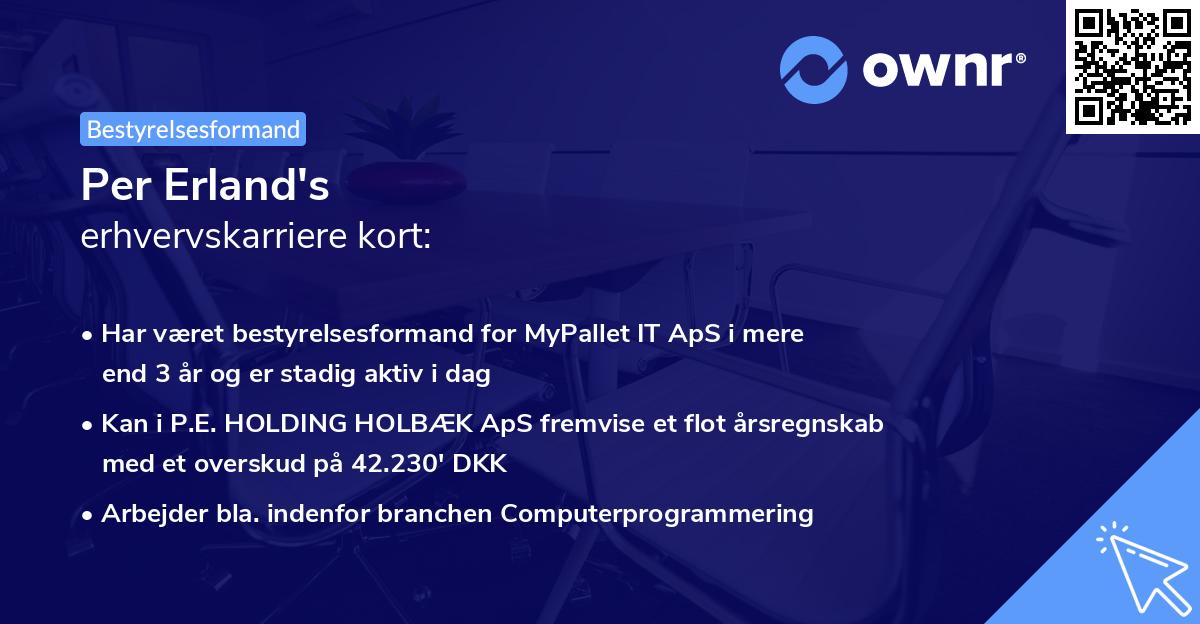 ownr®

Bestyrelsesformand

Per Erland's
erhvervskarriere kort:

• Har været bestyrelsesformand for MyPallet IT ApS i mere end 3 år og er stadig aktiv i dag

• Kan i P.E. HOLDING HOLBÆK ApS fremvise et flot årsregnskab med et overskud på 42.230' DKK

• Arbejder bla. indenfor branchen Computerprogrammering